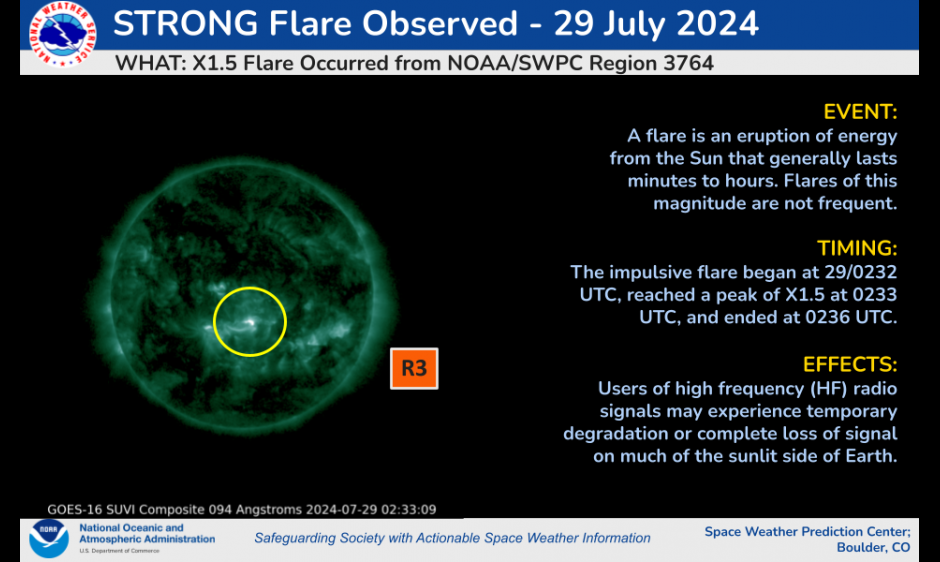 NATIONAL WEATHER SERVICE

STRONG Flare Observed - 29 July 2024

WHAT: X1.5 Flare Occurred from NOAA/SWPC Region 3764

EVENT:
A flare is an eruption of energy from the Sun that generally lasts minutes to hours. Flares of this magnitude are not frequent.

TIMING:
The impulsive flare began at 29/0232 UTC, reached a peak of X1.5 at 0233 UTC, and ended at 0236 UTC.

EFFECTS:
Users of high frequency (HF) radio signals may experience temporary degradation or complete loss of signal on much of the sunlit side of Earth.

R3

GOES-16 SUVI Composite 094 Angstroms 2024-07-29 02:33:09

NOAA

National Oceanic and Atmospheric Administration
U.S. Department of Commerce

Safeguarding Society with Actionable Space Weather Information

Space Weather Prediction Center; Boulder, CO